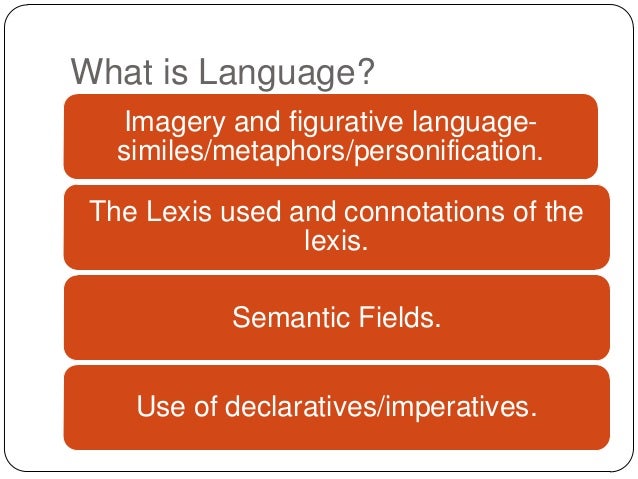 What is Language?

Imagery and figurative language-similes/metaphors/personification.

The Lexis used and connotations of the lexis.

Semantic Fields.

Use of declaratives/imperatives.